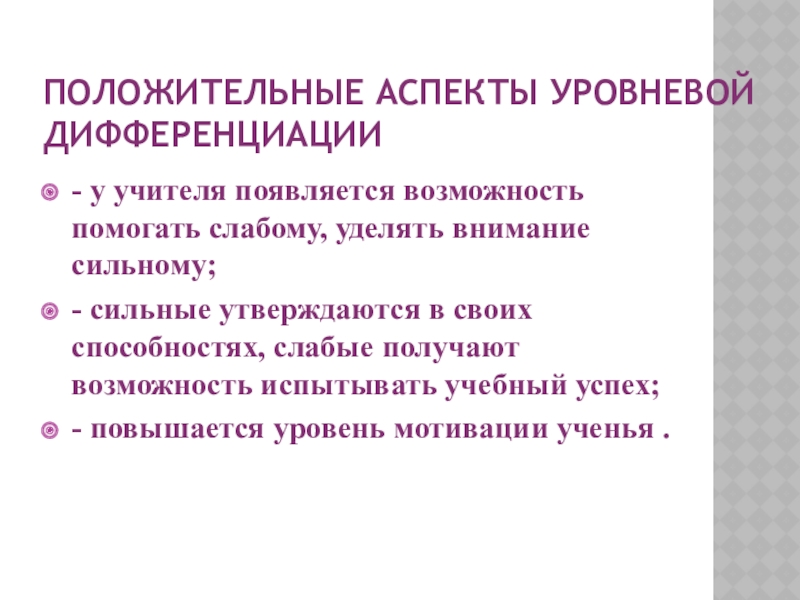 ПОЛОЖИТЕЛЬНЫЕ АСПЕКТЫ УРОВНЕВОЙ ДИФФЕРЕНЦИАЦИИ

- у учителя появляется возможность помогать слабому, уделять внимание сильному;

- сильные утверждаются в своих способностях, слабые получают возможность испытывать учебный успех;

- повышается уровень мотивации ученья .